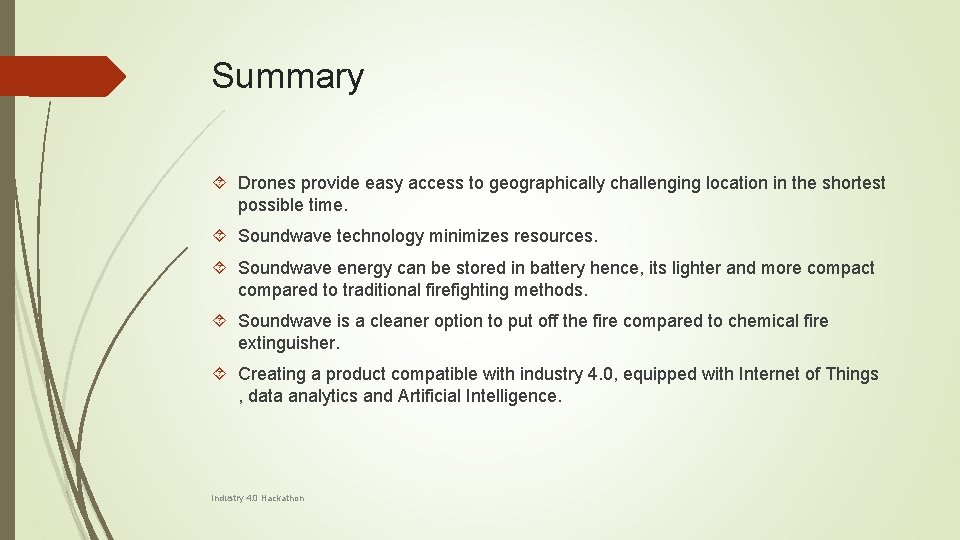 Summary

Drones provide easy access to geographically challenging location in the shortest possible time.

Soundwave technology minimizes resources.

Soundwave energy can be stored in battery hence, its lighter and more compact compared to traditional firefighting methods.

Soundwave is a cleaner option to put off the fire compared to chemical fire extinguisher.

Creating a product compatible with industry 4.0, equipped with Internet of Things , data analytics and Artificial Intelligence.

Industry 4.0 Hackathon